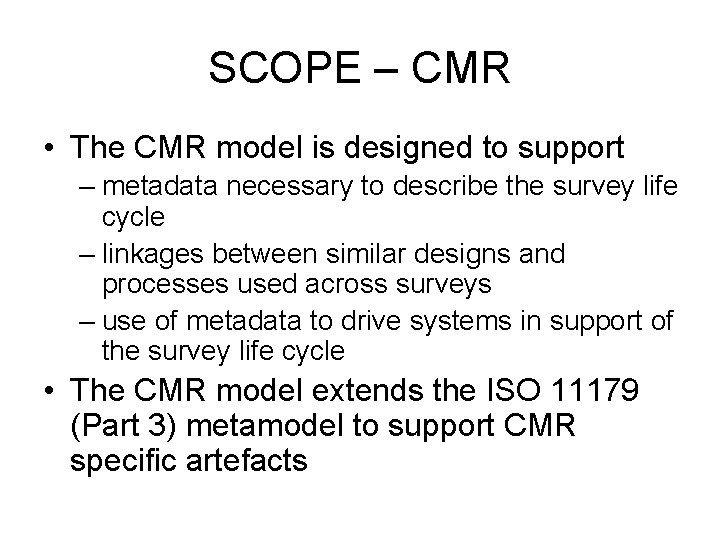 SCOPE – CMR

• The CMR model is designed to support
– metadata necessary to describe the survey life cycle
– linkages between similar designs and processes used across surveys
– use of metadata to drive systems in support of the survey life cycle
• The CMR model extends the ISO 11179 (Part 3) metamodel to support CMR specific artefacts